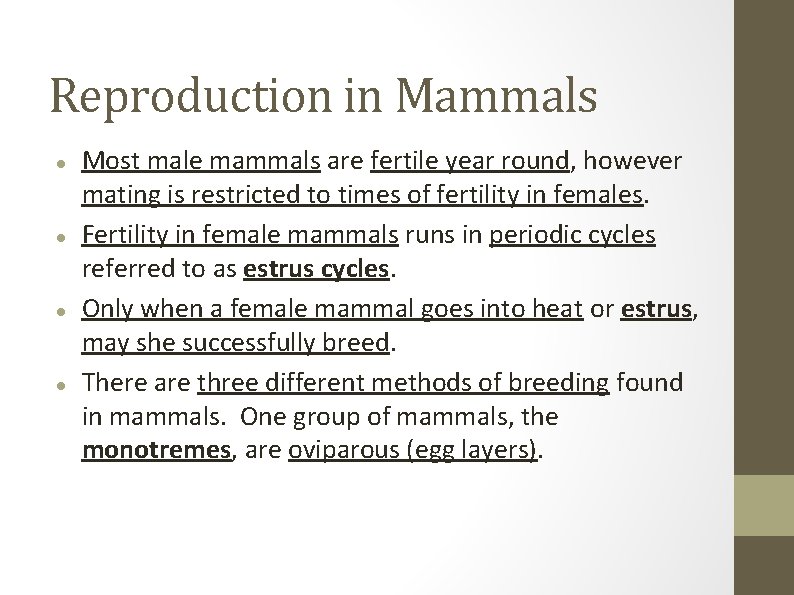 Reproduction in Mammals

- Most male mammals are fertile year round, however mating is restricted to times of fertility in females.
- Fertility in female mammals runs in periodic cycles referred to as estrus cycles.
- Only when a female mammal goes into heat or estrus, may she successfully breed.
- There are three different methods of breeding found in mammals. One group of mammals, the monotremes, are oviparous (egg layers).